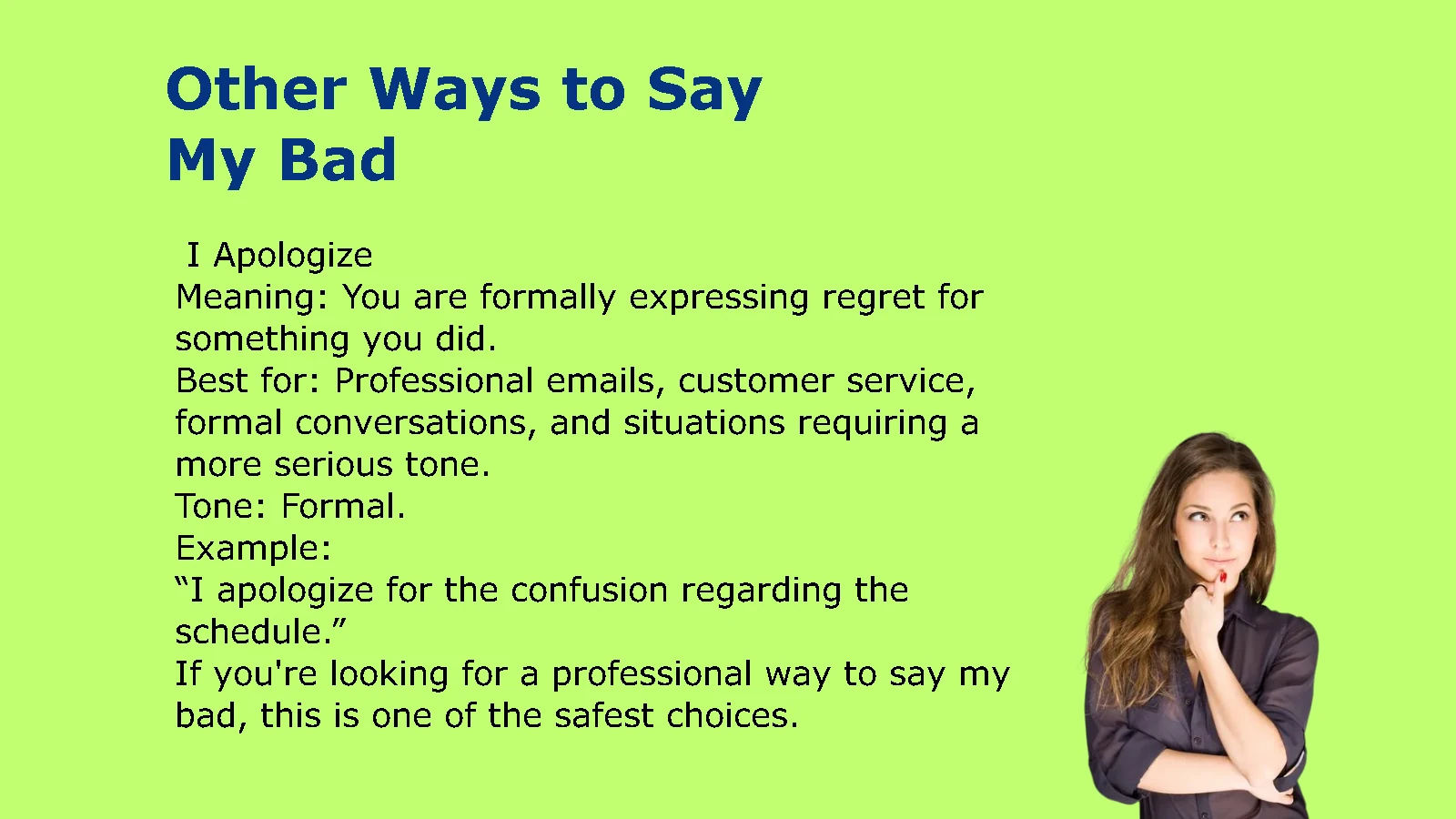 Other Ways to Say
My Bad

I Apologize
Meaning: You are formally expressing regret for something you did.
Best for: Professional emails, customer service, formal conversations, and situations requiring a more serious tone.
Tone: Formal.
Example:
"I apologize for the confusion regarding the schedule."
If you're looking for a professional way to say my bad, this is one of the safest choices.